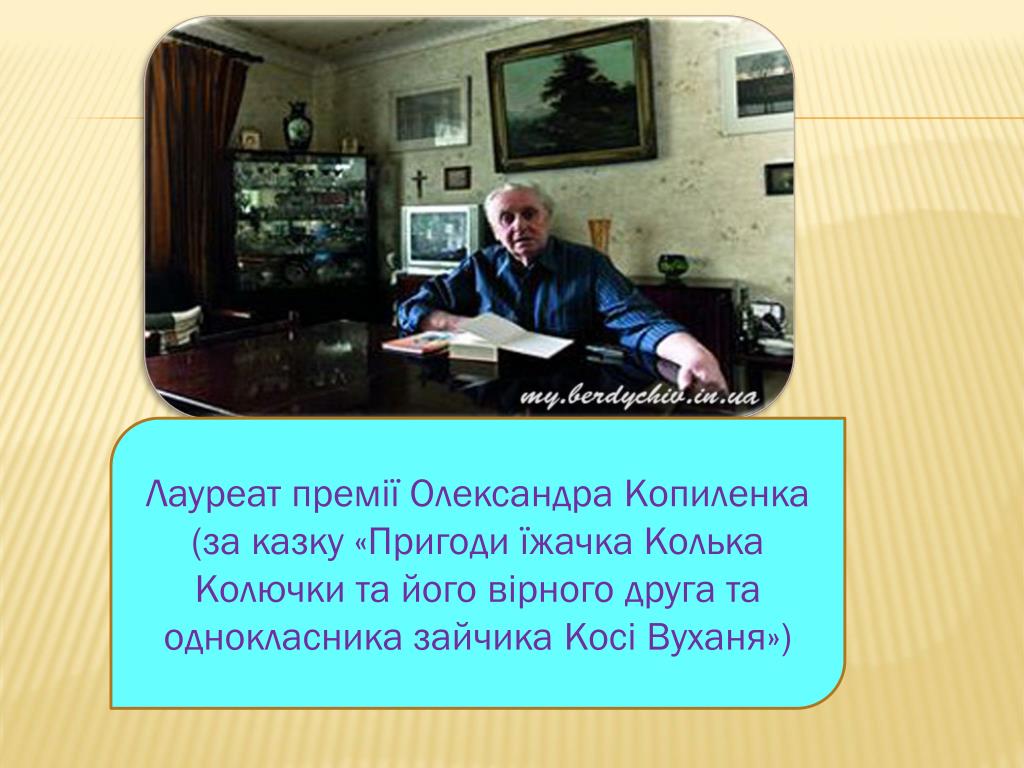 my.berdychiv.in.ua

Лауреат премії Олександра Копиленка (за казку «Пригоди їжачка Колька Колючки та його вірного друга та однокласника зайчика Косі Вуханя»)